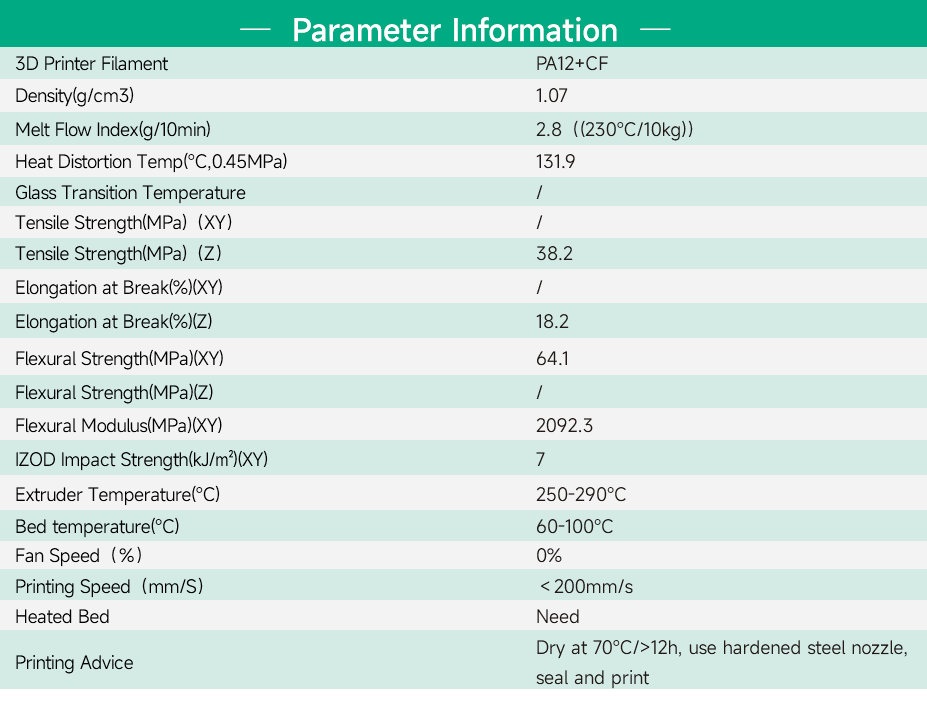 — Parameter Information —

| 3D Printer Filament | PA12+CF |
|---|---|
| Density(g/cm3) | 1.07 |
| Melt Flow Index(g/10min) | 2.8（(230°C/10kg)） |
| Heat Distortion Temp(°C,0.45MPa) | 131.9 |
| Glass Transition Temperature | / |
| Tensile Strength(MPa)（XY） | / |
| Tensile Strength(MPa)（Z） | 38.2 |
| Elongation at Break(%)(XY) | / |
| Elongation at Break(%)(Z) | 18.2 |
| Flexural Strength(MPa)(XY) | 64.1 |
| Flexural Strength(MPa)(Z) | / |
| Flexural Modulus(MPa)(XY) | 2092.3 |
| IZOD Impact Strength(kJ/m²)(XY) | 7 |
| Extruder Temperature(°C) | 250-290°C |
| Bed temperature(°C) | 60-100°C |
| Fan Speed（%） | 0% |
| Printing Speed（mm/S） | ＜200mm/s |
| Heated Bed | Need |
| Printing Advice | Dry at 70°C/>12h, use hardened steel nozzle, seal and print |